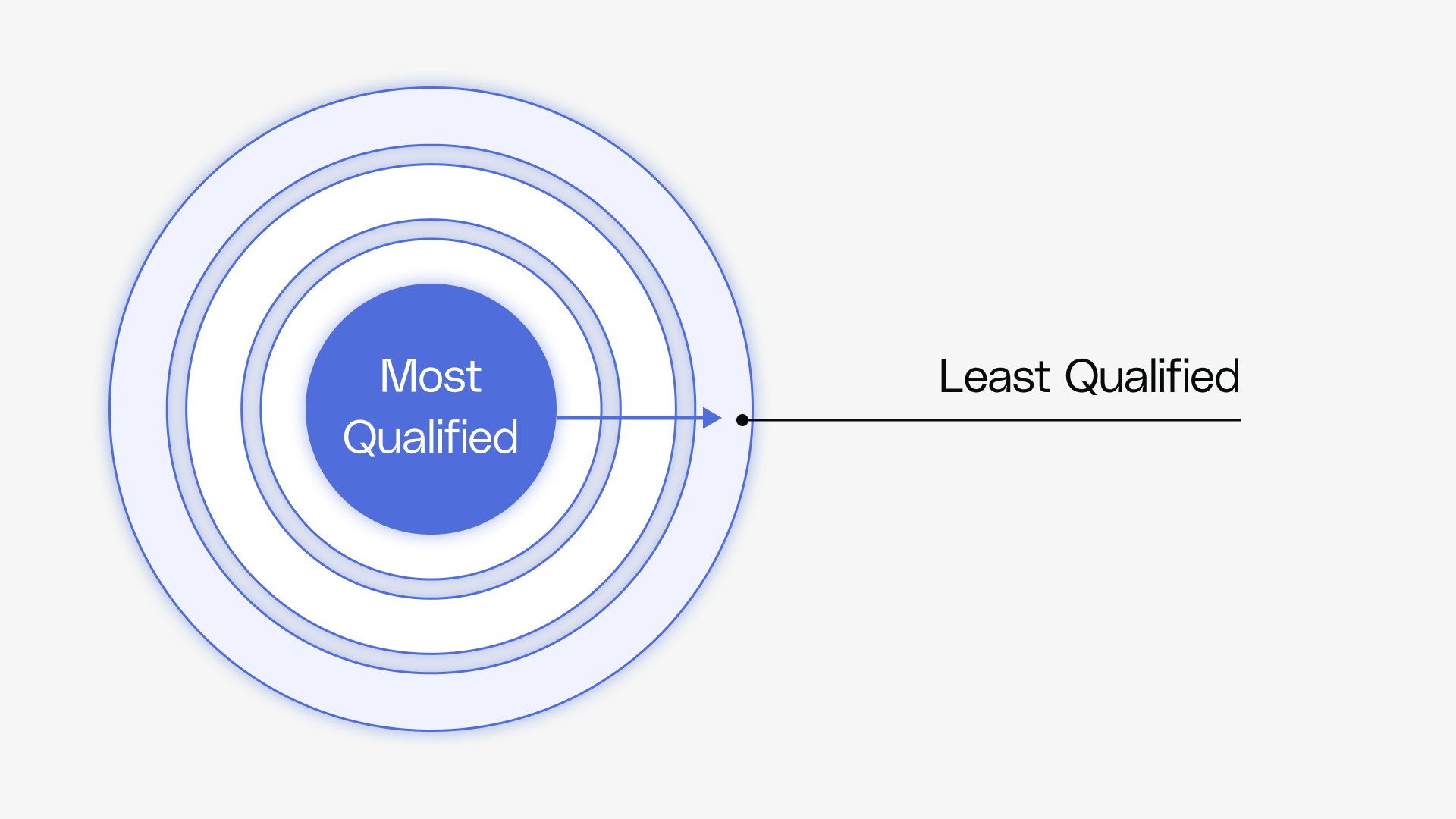 Most Qualified

Least Qualified